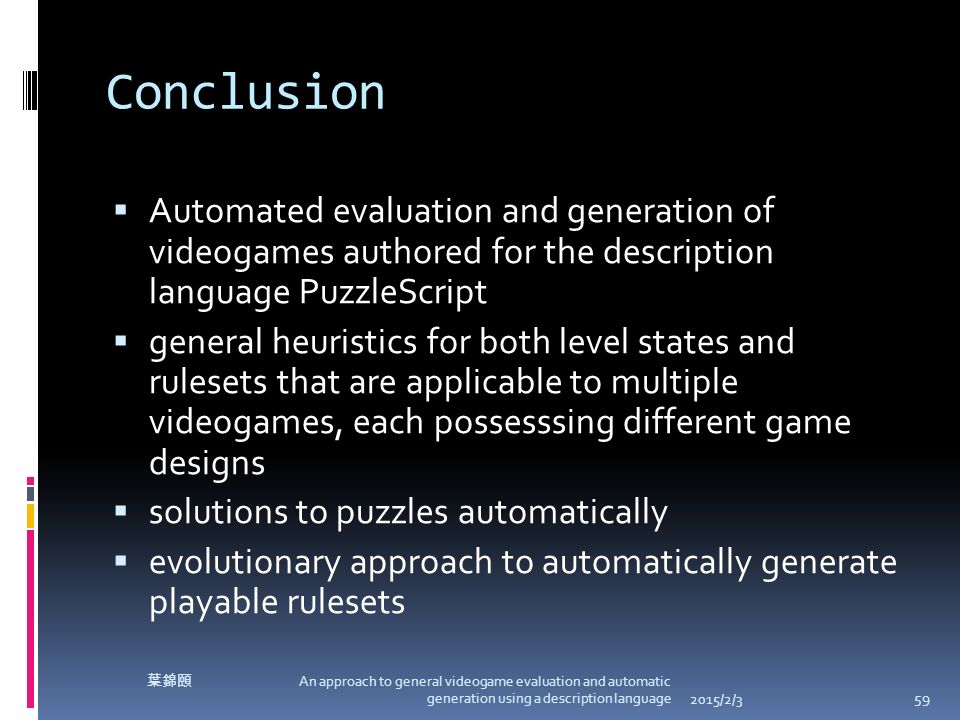 Conclusion

▪ Automated evaluation and generation of videogames authored for the description language PuzzleScript
▪ general heuristics for both level states and rulesets that are applicable to multiple videogames, each possesssing different game designs
▪ solutions to puzzles automatically
▪ evolutionary approach to automatically generate playable rulesets

葉錦頤

An approach to general videogame evaluation and automatic generation using a description language

2015/2/3

59